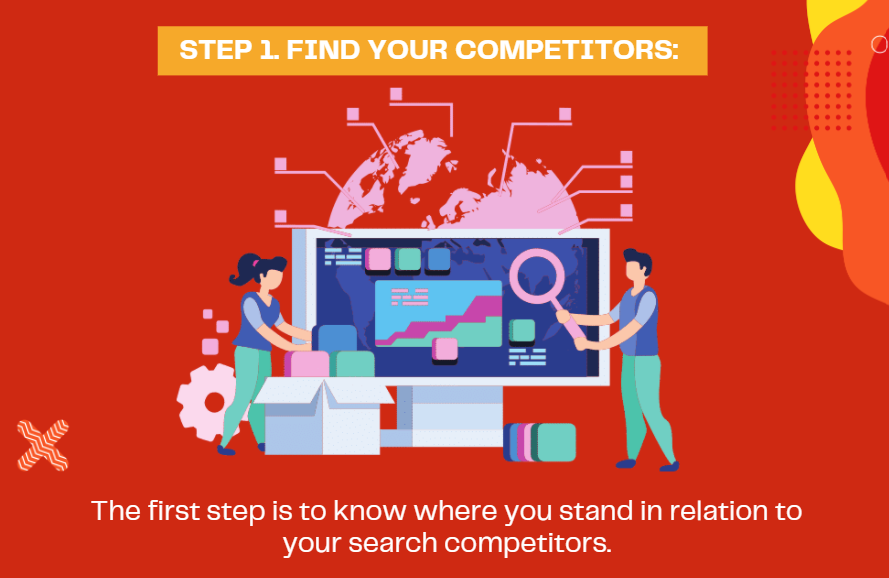 STEP 1. FIND YOUR COMPETITORS:

The first step is to know where you stand in relation to your search competitors.